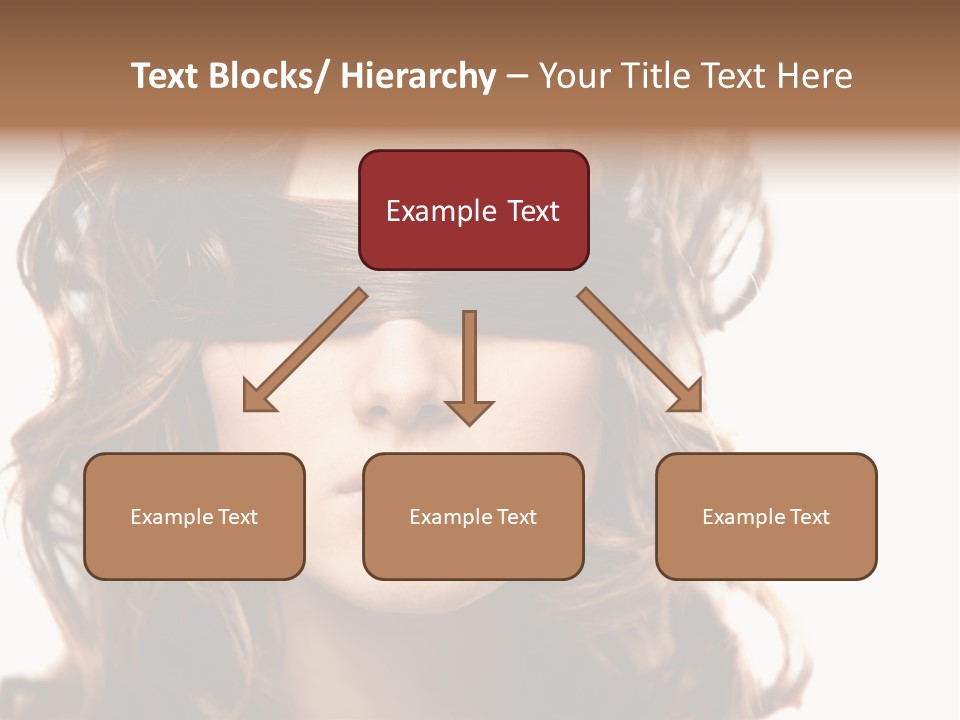 Text Blocks/ Hierarchy – Your Title Text Here

Example Text

Example Text

Example Text

Example Text